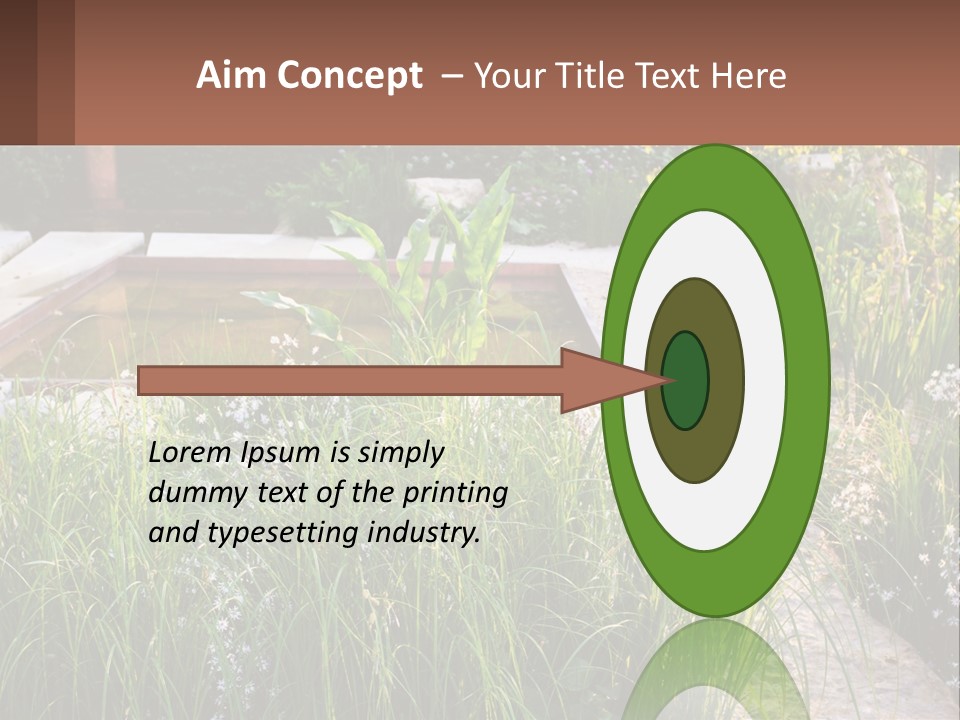 Aim Concept – Your Title Text Here

Lorem Ipsum is simply dummy text of the printing and typesetting industry.